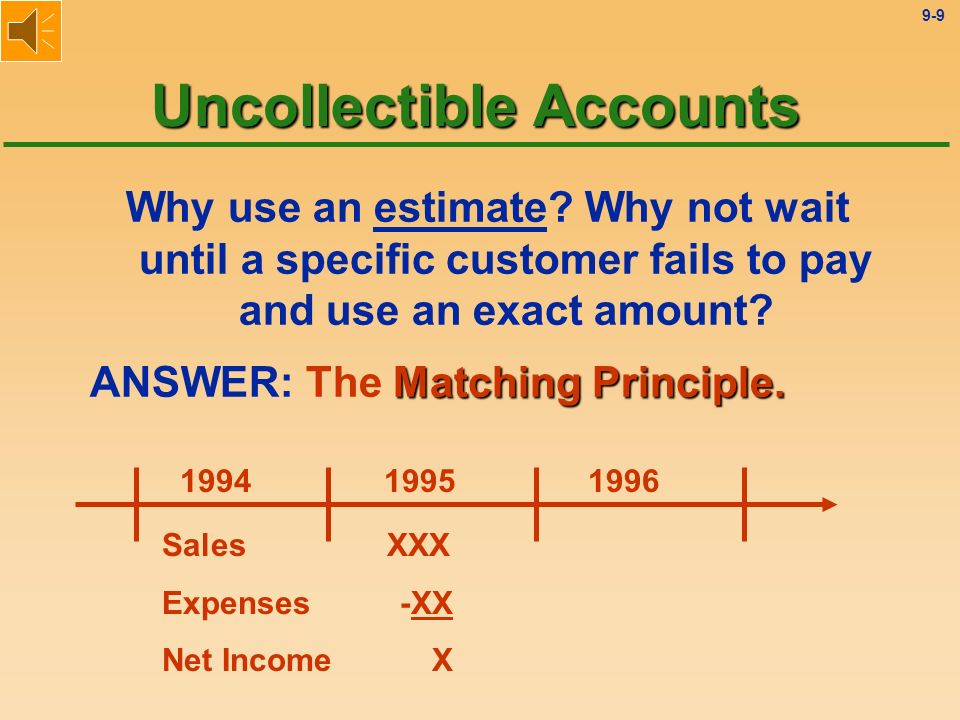 9-9

Uncollectible Accounts

Why use an estimate? Why not wait until a specific customer fails to pay and use an exact amount?

ANSWER: The Matching Principle.

1994 1995 1996

Sales XXX
Expenses -XX
Net Income X